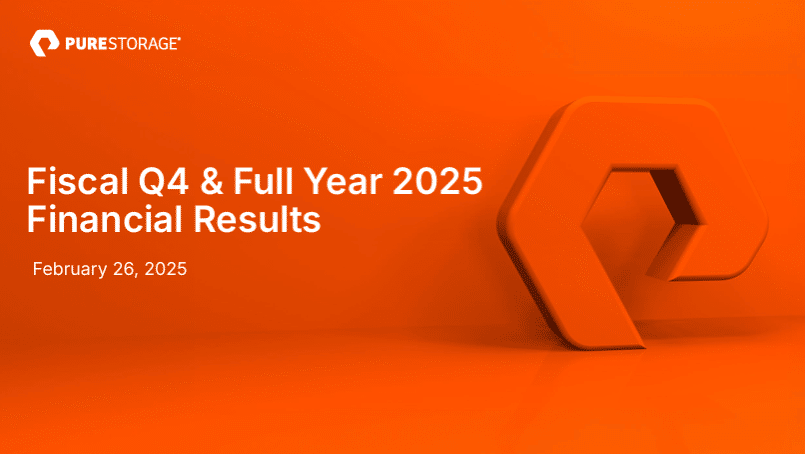 PURESTORAGE®

Fiscal Q4 & Full Year 2025 Financial Results

February 26, 2025